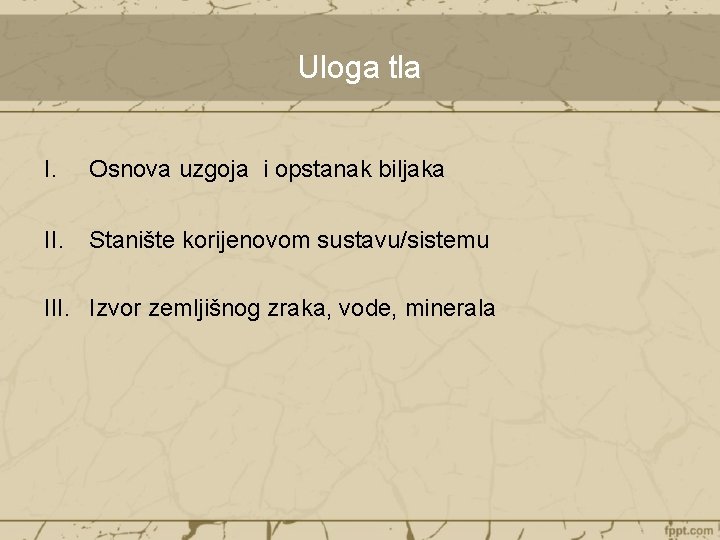 Uloga tla

I. Osnova uzgoja i opstanak biljaka

II. Stanište korijenovom sustavu/sistemu

III. Izvor zemljišnog zraka, vode, minerala

fppt.com